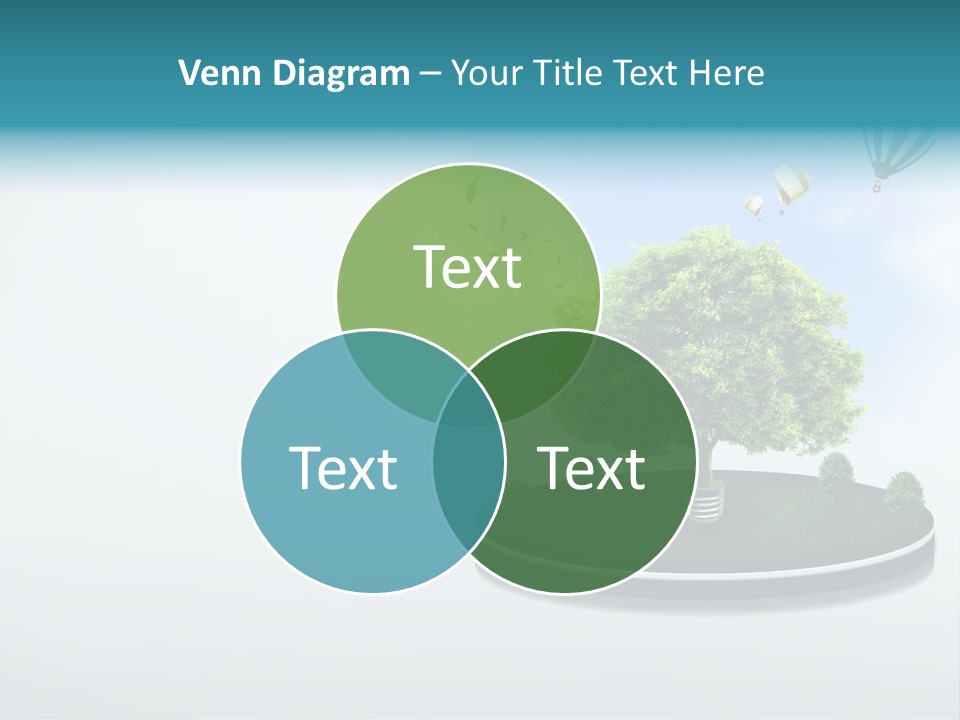 Venn Diagram – Your Title Text Here

Text

Text

Text